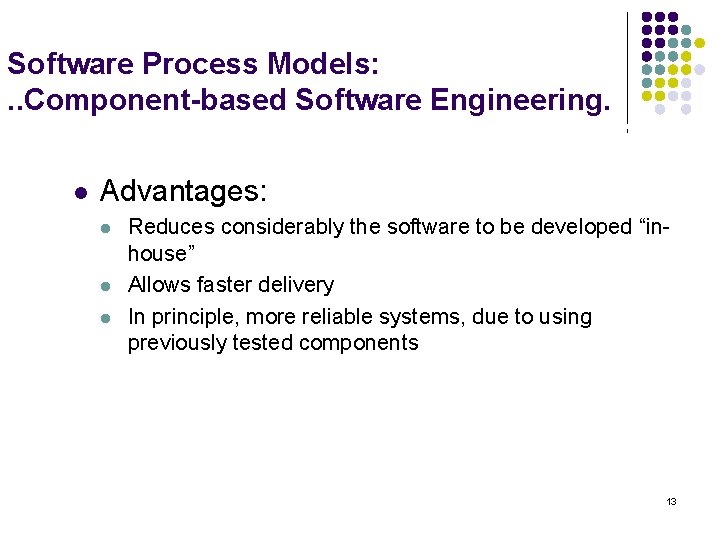 Software Process Models:
..Component-based Software Engineering.

- Advantages:
  - Reduces considerably the software to be developed “in-house”
  - Allows faster delivery
  - In principle, more reliable systems, due to using previously tested components

13